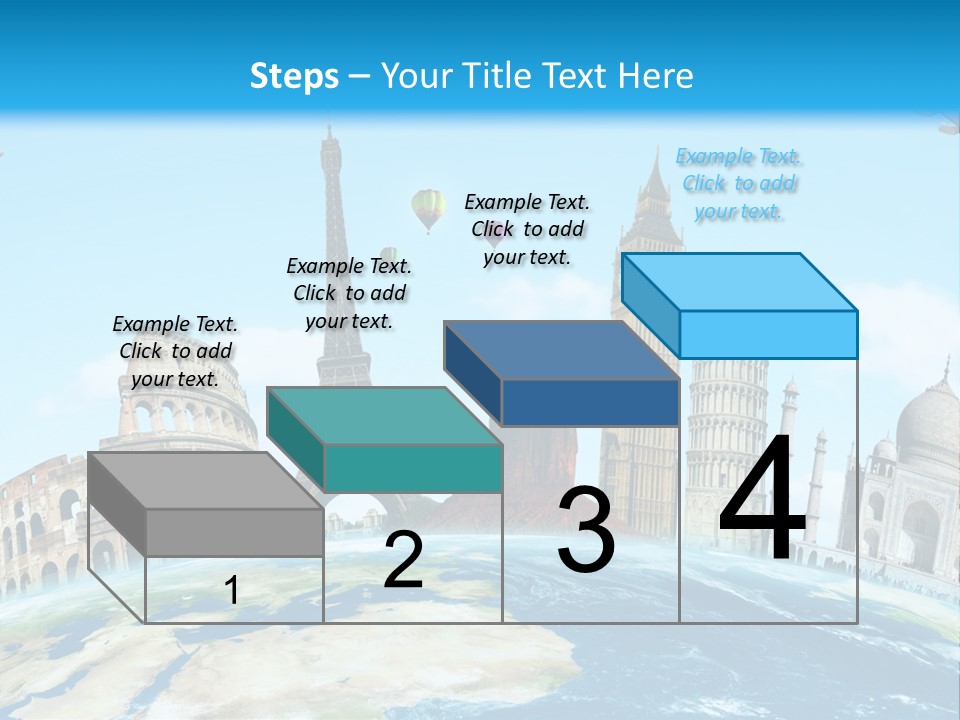 Steps – Your Title Text Here

Example Text. Click to add your text.

Example Text. Click to add your text.

Example Text. Click to add your text.

Example Text. Click to add your text.

1

2

3

4